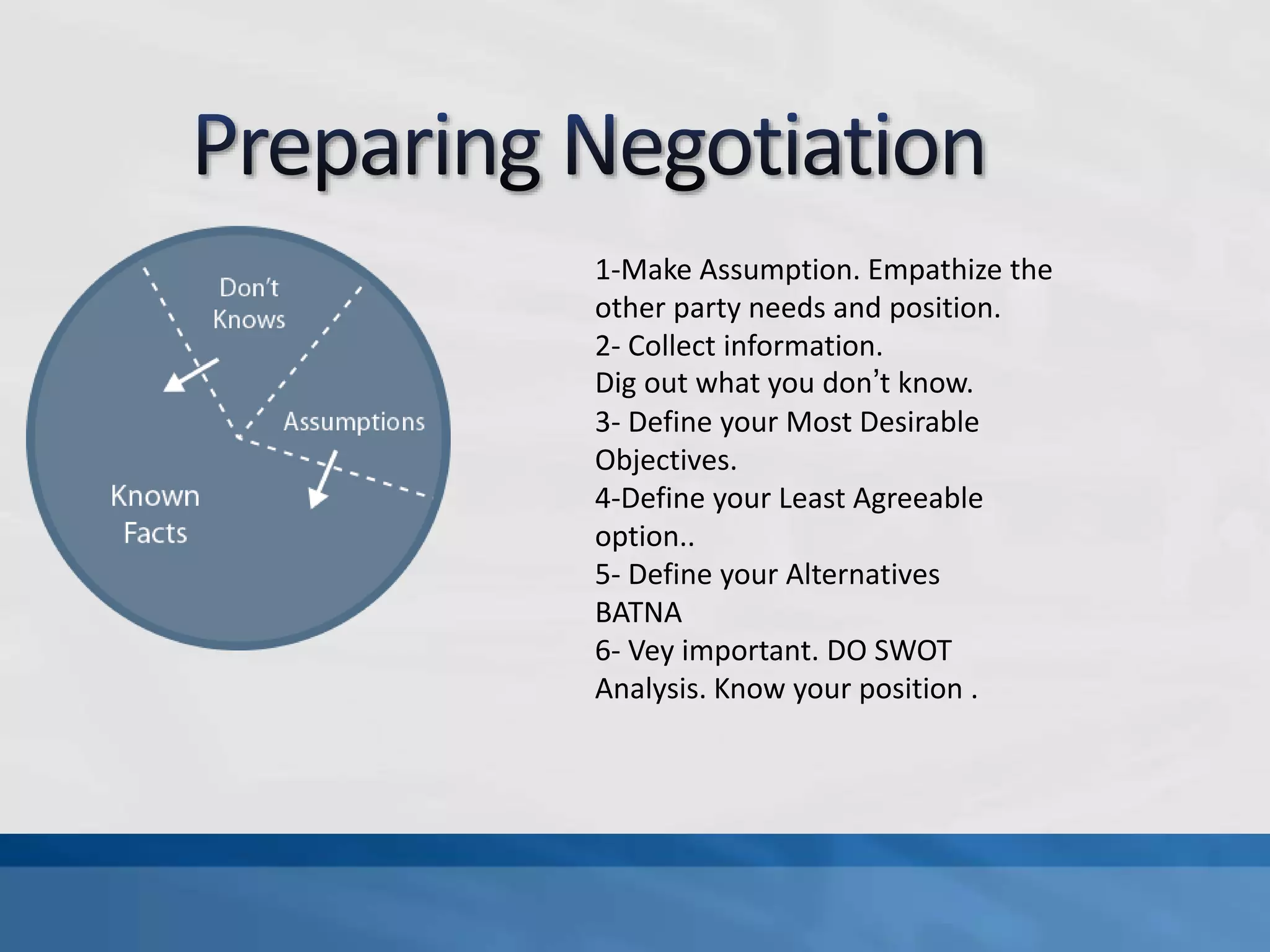 Preparing Negotiation

Don't Knows

Assumptions

Known Facts

1-Make Assumption. Empathize the other party needs and position.
2- Collect information.
Dig out what you don't know.
3- Define your Most Desirable Objectives.
4-Define your Least Agreeable option..
5- Define your Alternatives BATNA
6- Vey important. DO SWOT Analysis. Know your position .